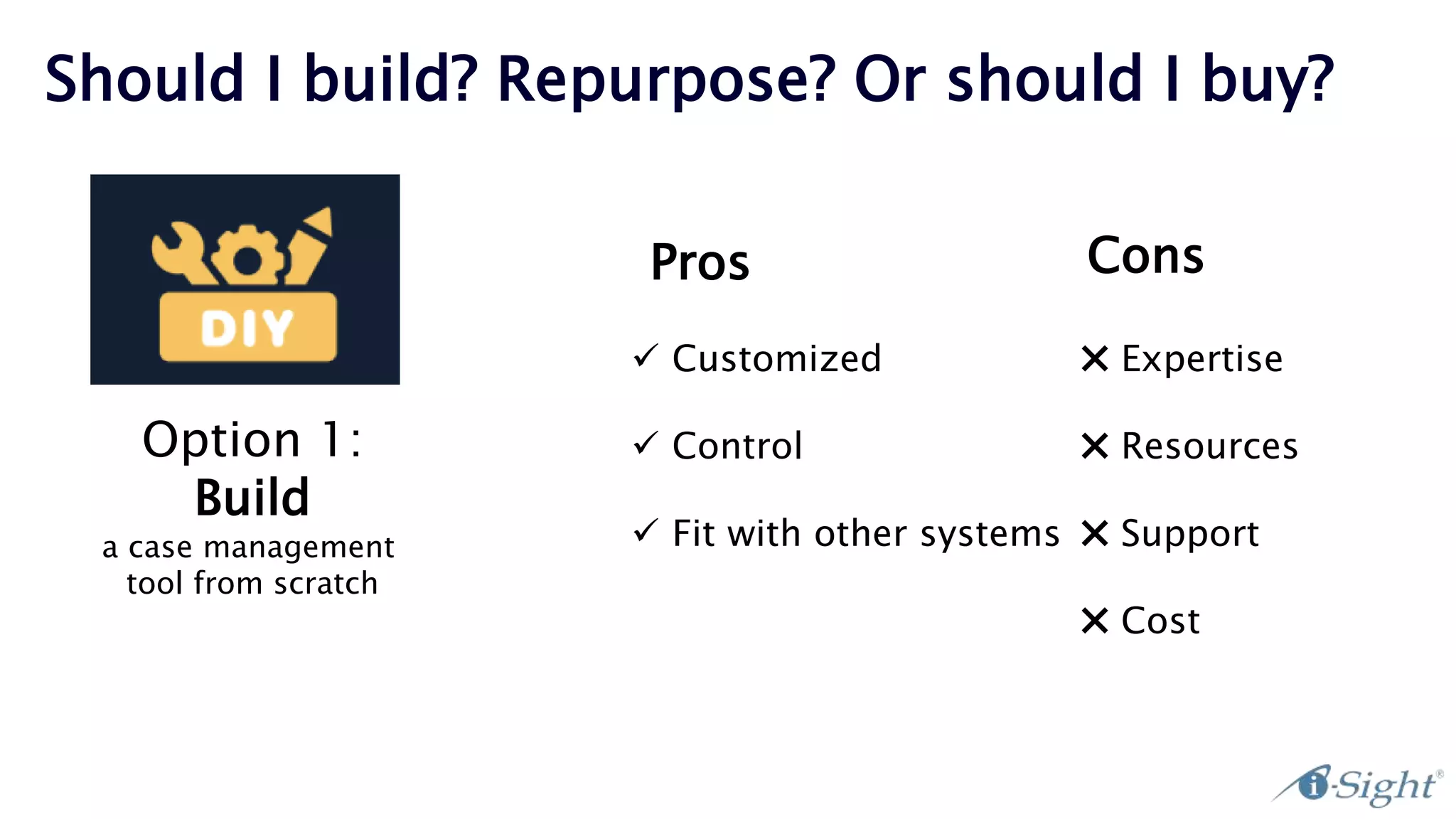 Should I build? Repurpose? Or should I buy?

DIY

Option 1:
Build
a case management tool from scratch

Pros

✓ Customized

✓ Control

✓ Fit with other systems

Cons

✕ Expertise

✕ Resources

✕ Support

✕ Cost

i-Sight®